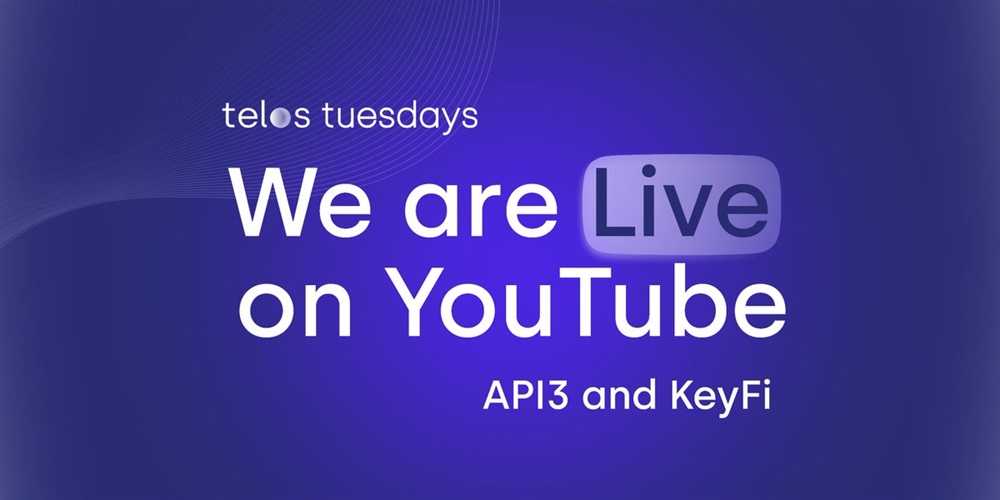 telos tuesdays

We are Live on YouTube

API3 and KeyFi